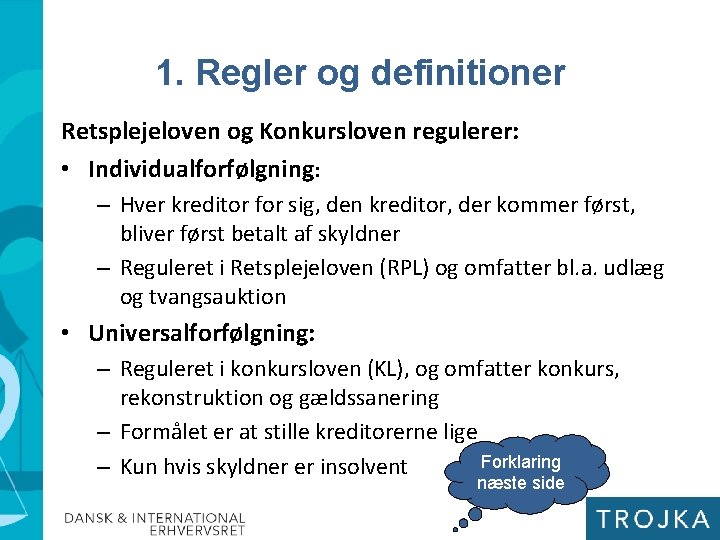 1. Regler og definitioner

Retsplejeloven og Konkursloven regulerer:

• Individualforfølgning:
 – Hver kreditor for sig, den kreditor, der kommer først, bliver først betalt af skyldner
 – Reguleret i Retsplejeloven (RPL) og omfatter bl.a. udlæg og tvangsauktion
• Universalforfølgning:
 – Reguleret i konkursloven (KL), og omfatter konkurs, rekonstruktion og gældssanering
 – Formålet er at stille kreditorerne lige
 – Kun hvis skyldner er insolvent

Forklaring næste side

DANSK & INTERNATIONAL ERHVERVSRET

TROJKA